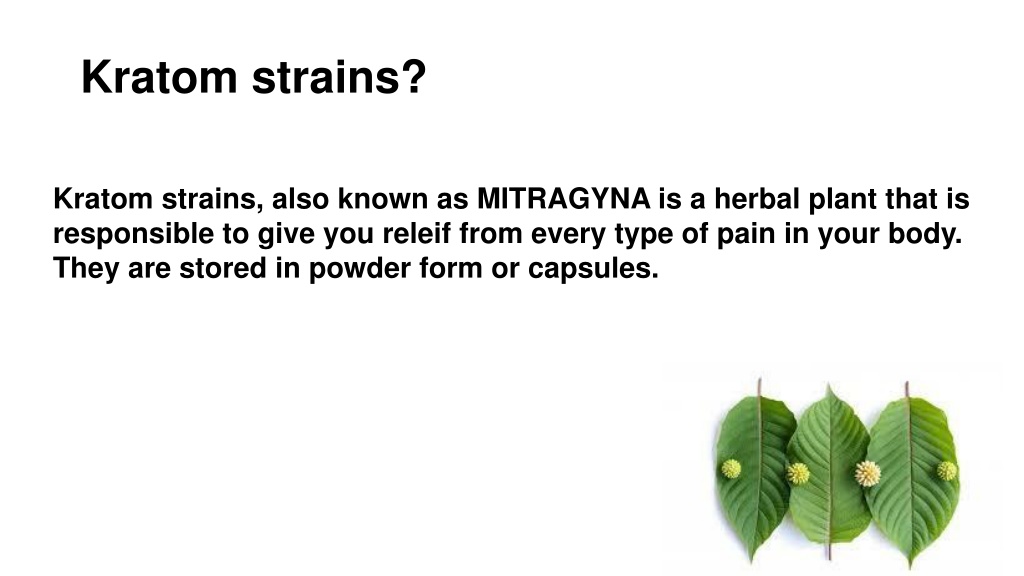 Kratom strains?

Kratom strains, also known as MITRAGYNA is a herbal plant that is responsible to give you releif from every type of pain in your body. They are stored in powder form or capsules.